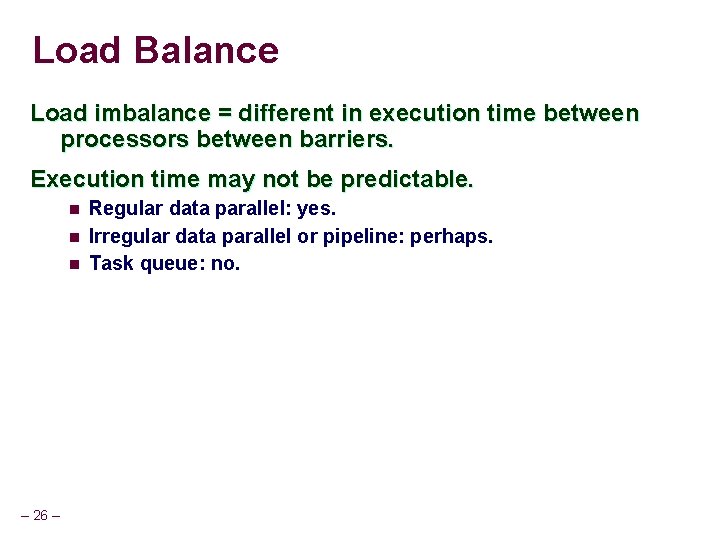 Load Balance

Load imbalance = different in execution time between processors between barriers.

Execution time may not be predictable.

- Regular data parallel: yes.
- Irregular data parallel or pipeline: perhaps.
- Task queue: no.

– 26 –